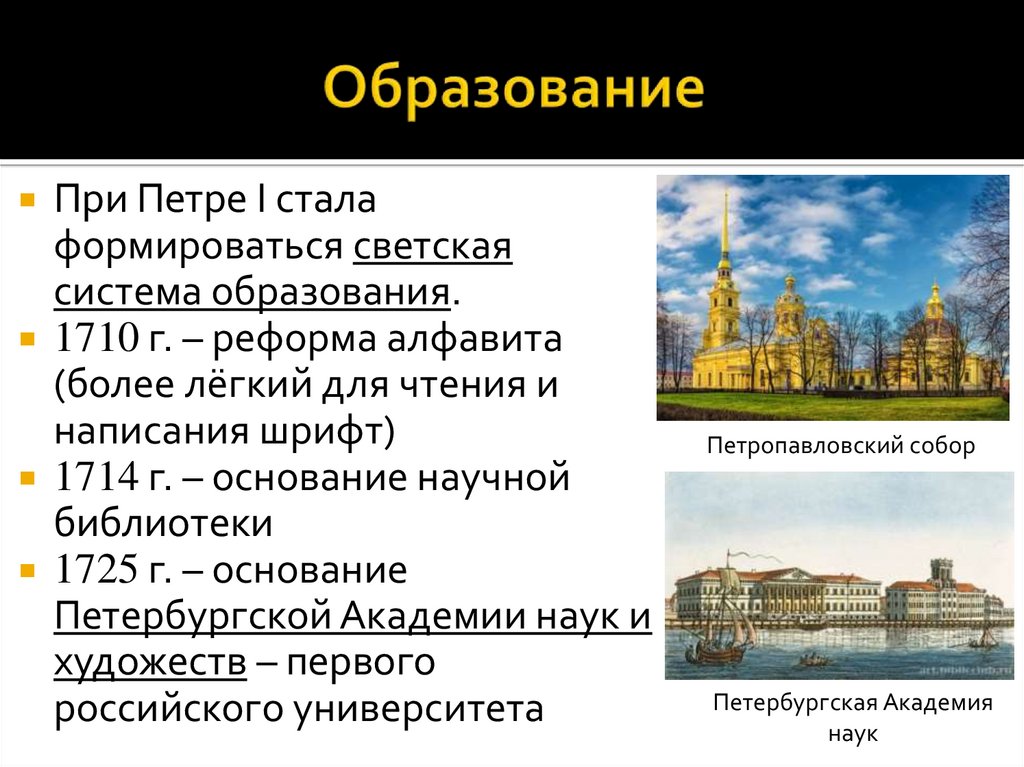 Образование

При Петре I стала формироваться светская система образования.

1710 г. – реформа алфавита (более лёгкий для чтения и написания шрифт)

1714 г. – основание научной библиотеки

1725 г. – основание Петербургской Академии наук и художеств – первого российского университета

Петропавловский собор

Петербургская Академия наук